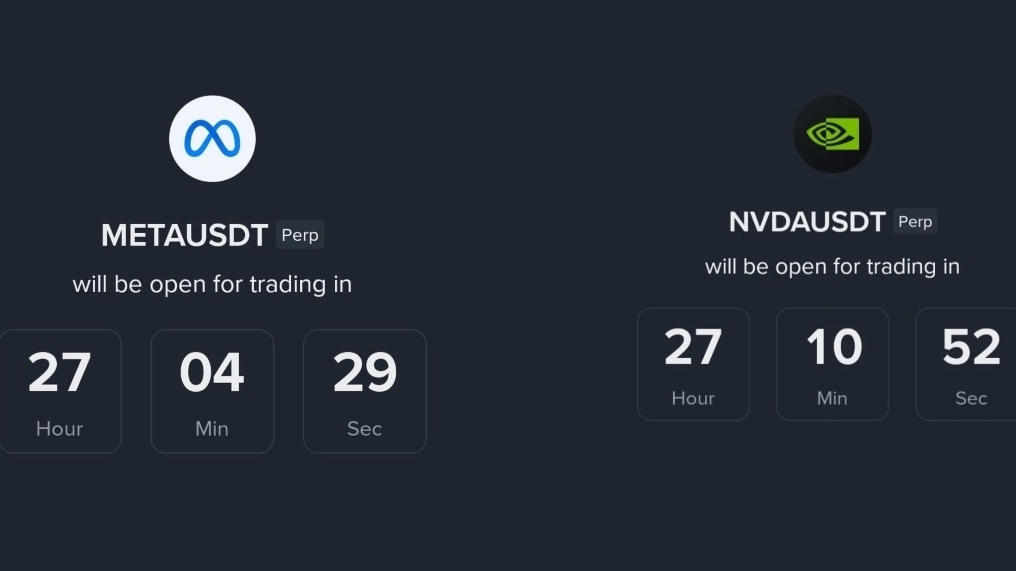 METAUSDT Perp

will be open for trading in

27
Hour

04
Min

29
Sec

NVDAUSDT Perp

will be open for trading in

27
Hour

10
Min

52
Sec